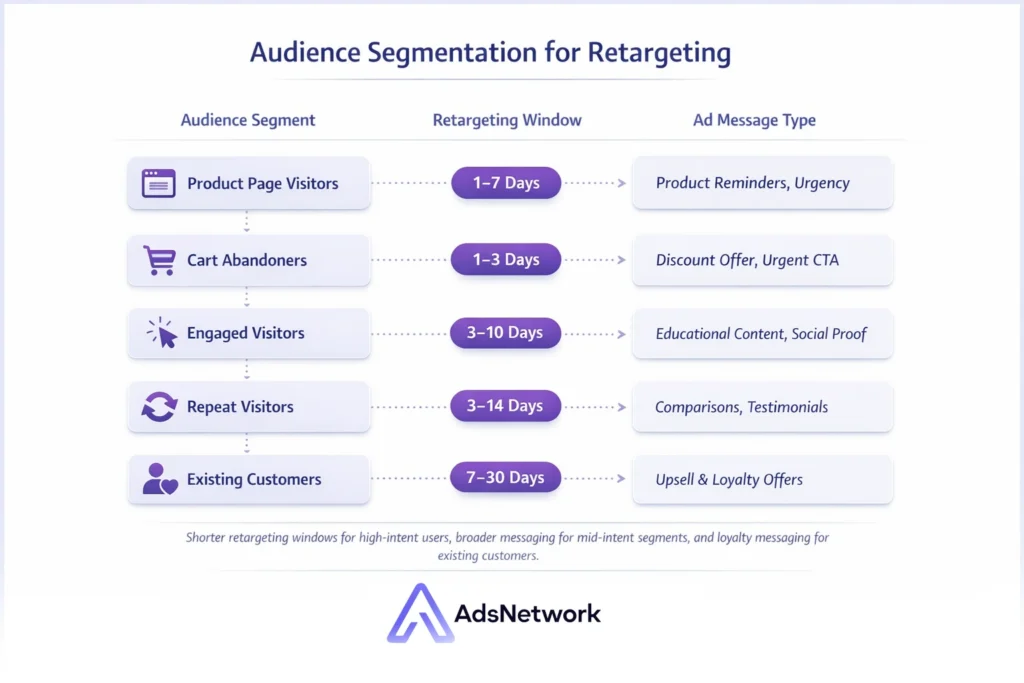 Audience Segmentation for Retargeting

| Audience Segment | Retargeting Window | Ad Message Type |
|---|---|---|
| Product Page Visitors | 1–7 Days | Product Reminders, Urgency |
| Cart Abandoners | 1–3 Days | Discount Offer, Urgent CTA |
| Engaged Visitors | 3–10 Days | Educational Content, Social Proof |
| Repeat Visitors | 3–14 Days | Comparisons, Testimonials |
| Existing Customers | 7–30 Days | Upsell & Loyalty Offers |

Shorter retargeting windows for high-intent users, broader messaging for mid-intent segments, and loyalty messaging for existing customers.

AdsNetwork